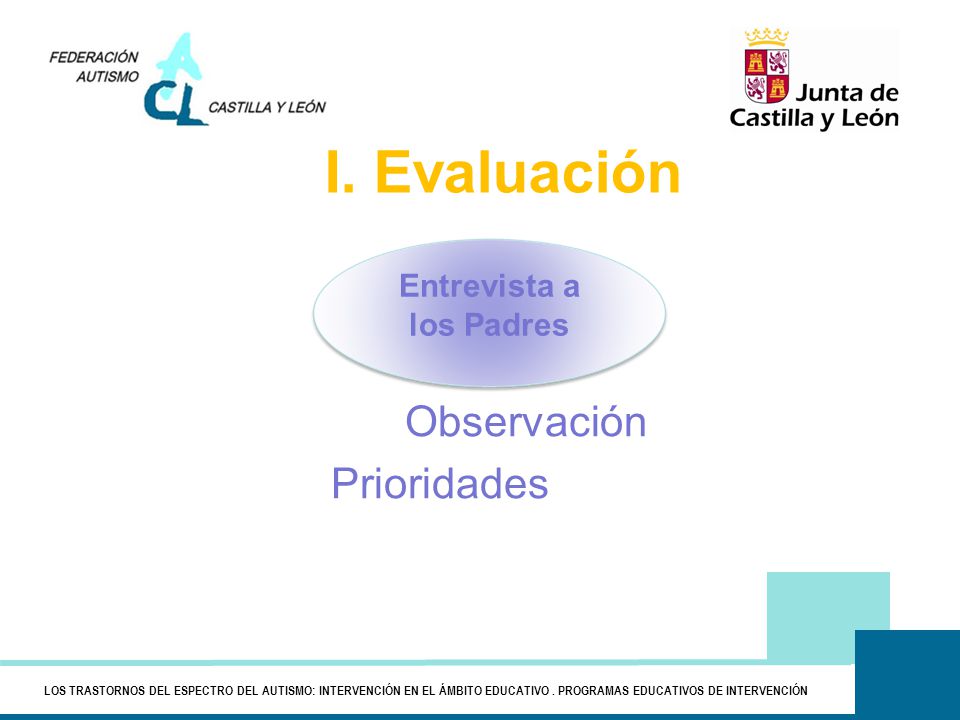 FEDERACIÓN AUTISMO
ACL
CASTILLA Y LEÓN

Junta de Castilla y León

I. Evaluación

Entrevista a los Padres

Observación

Prioridades

LOS TRASTORNOS DEL ESPECTRO DEL AUTISMO: INTERVENCIÓN EN EL ÁMBITO EDUCATIVO . PROGRAMAS EDUCATIVOS DE INTERVENCIÓN